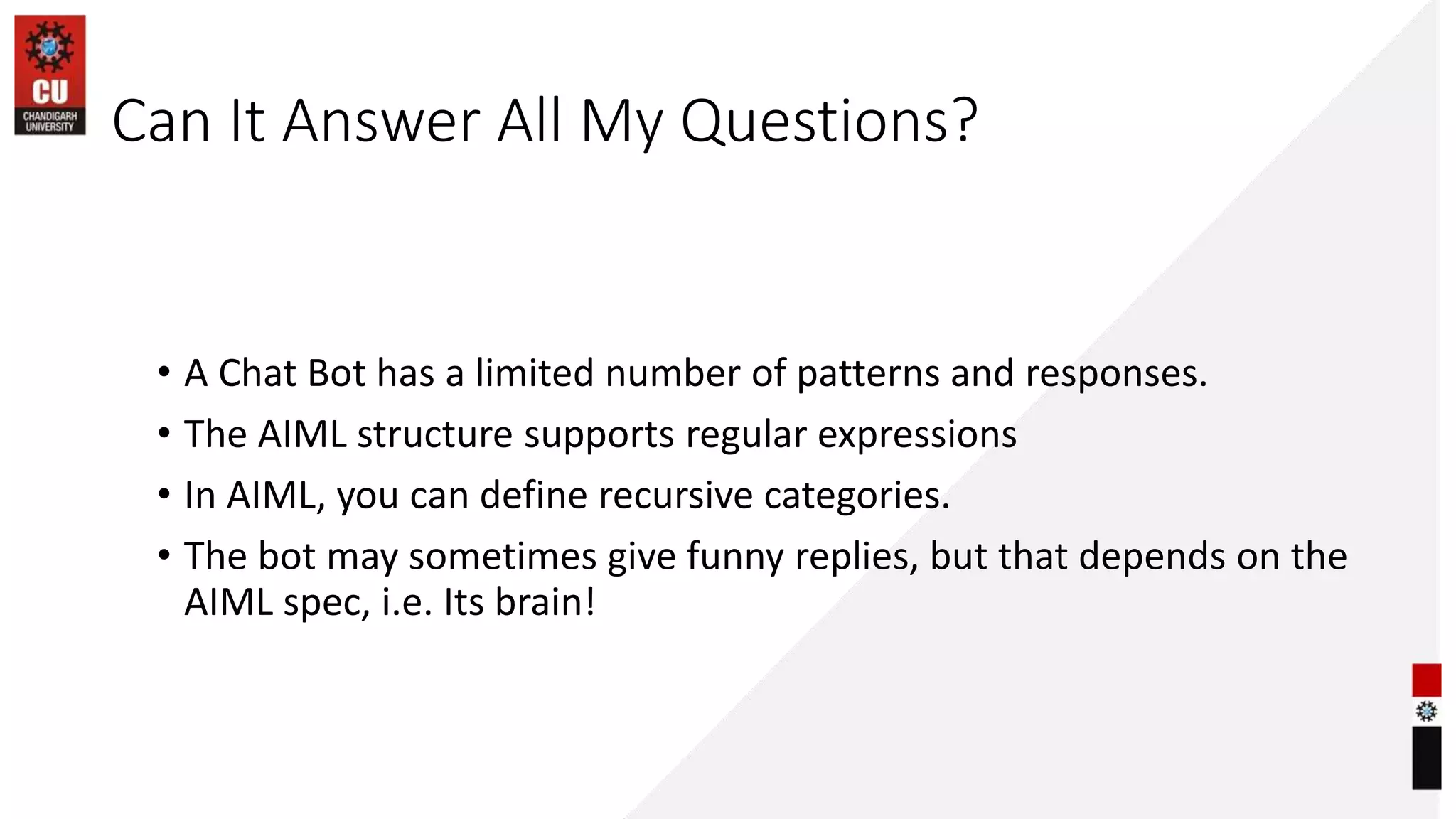 CU
CHANDIGARH UNIVERSITY

Can It Answer All My Questions?

• A Chat Bot has a limited number of patterns and responses.
• The AIML structure supports regular expressions
• In AIML, you can define recursive categories.
• The bot may sometimes give funny replies, but that depends on the AIML spec, i.e. Its brain!